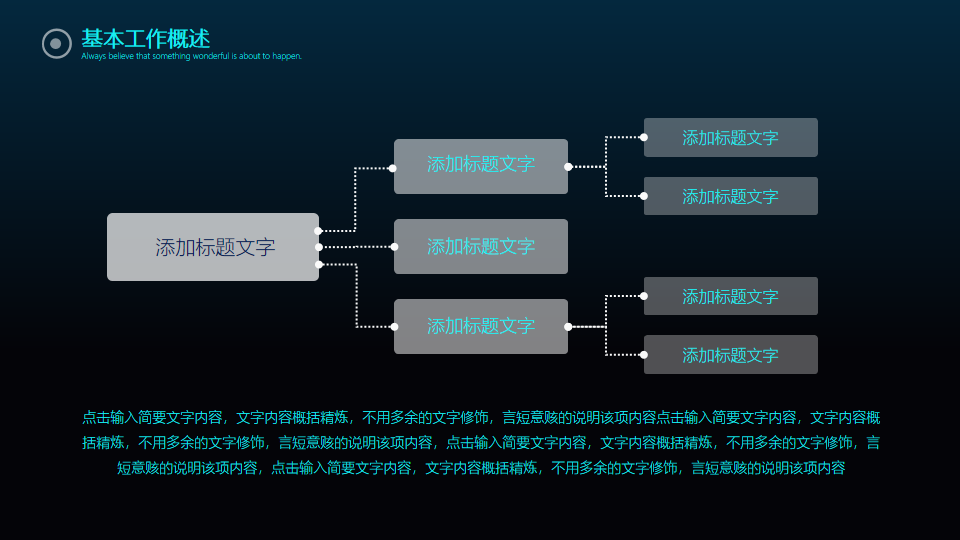 基本工作概述
Always believe that something wonderful is about to happen.

添加标题文字

添加标题文字

添加标题文字

添加标题文字

添加标题文字

添加标题文字

添加标题文字

添加标题文字

点击输入简要文字内容，文字内容概括精炼，不用多余的文字修饰，言短意赅的说明该项内容点击输入简要文字内容，文字内容概括精炼，不用多余的文字修饰，言短意赅的说明该项内容，点击输入简要文字内容，文字内容概括精炼，不用多余的文字修饰，言短意赅的说明该项内容，点击输入简要文字内容，文字内容概括精炼，不用多余的文字修饰，言短意赅的说明该项内容